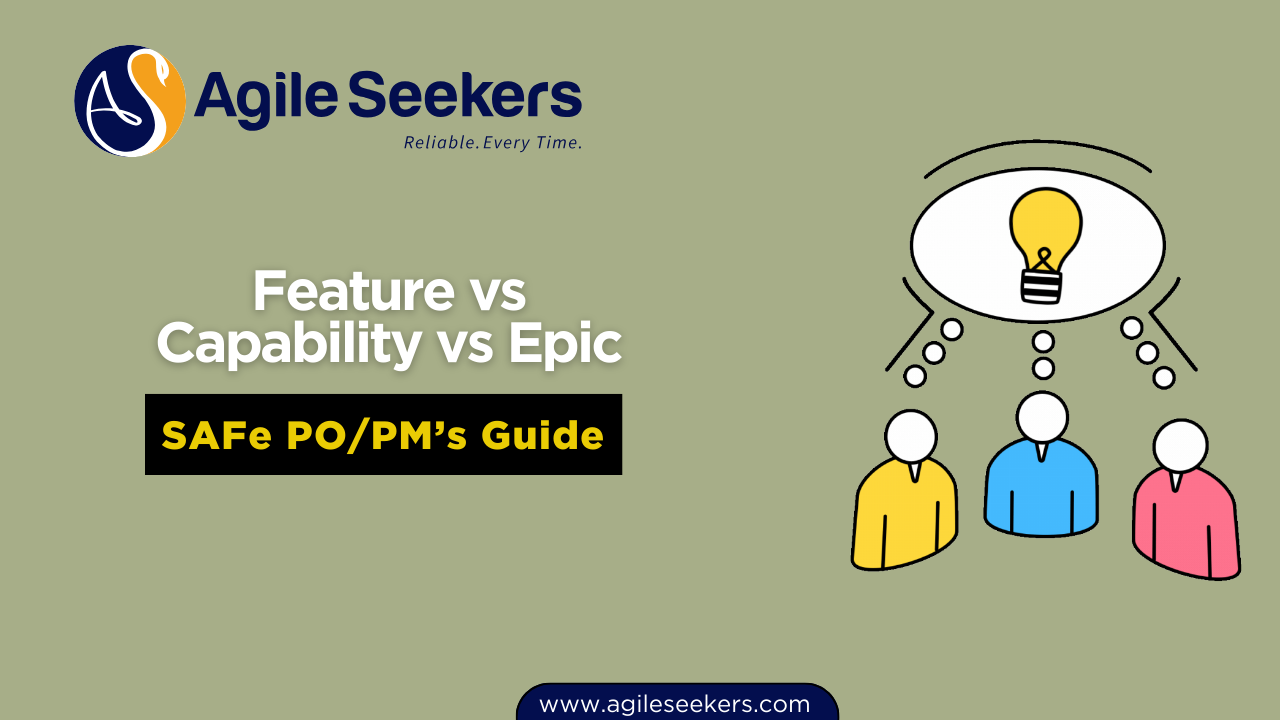 AS Agile Seekers
Reliable. Every Time.

Feature vs Capability vs Epic

SAFe PO/PM's Guide

www.agileseekers.com